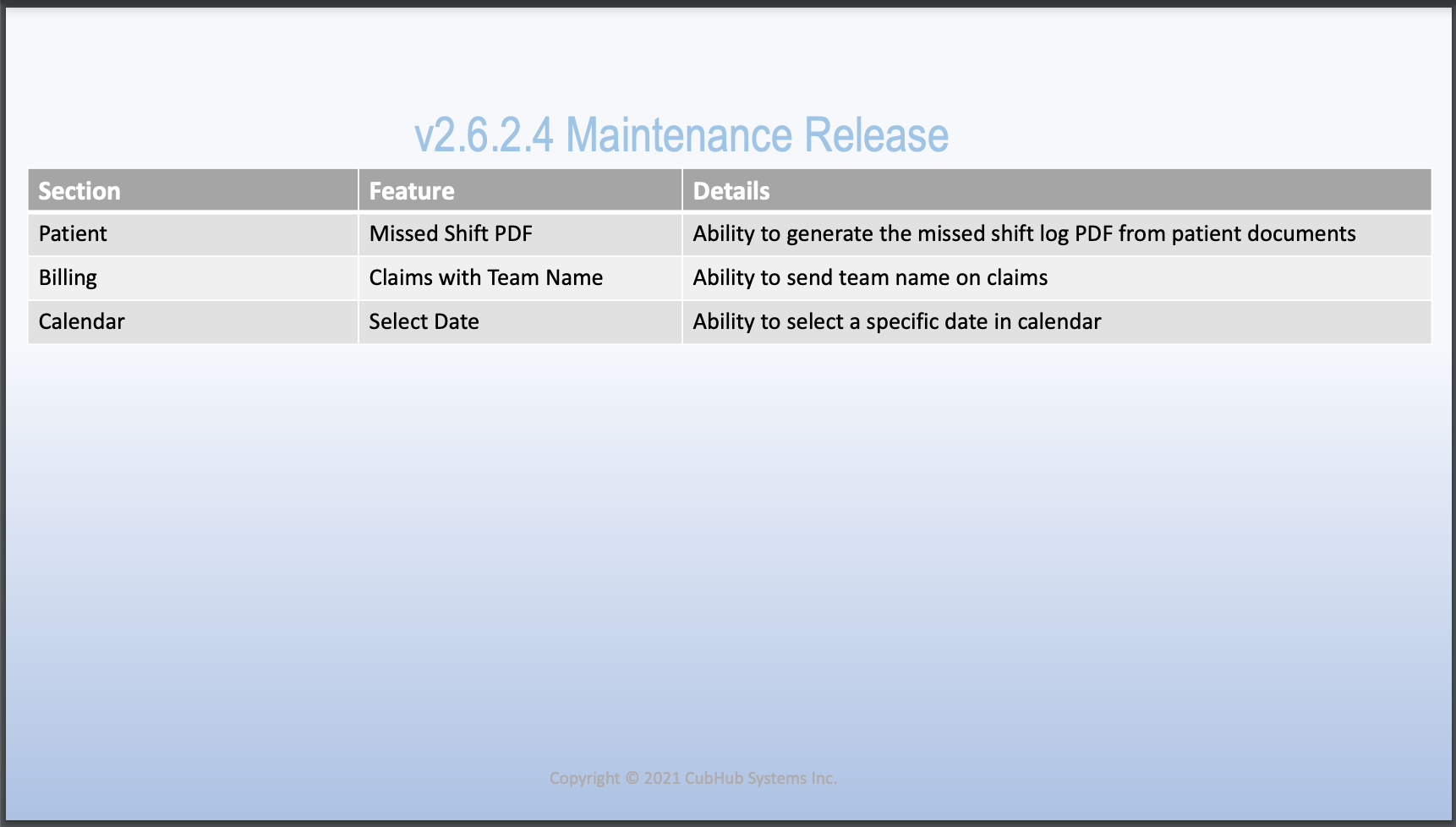 v2.6.2.4 Maintenance Release

| Section | Feature | Details |
|---|---|---|
| Patient | Missed Shift PDF | Ability to generate the missed shift log PDF from patient documents |
| Billing | Claims with Team Name | Ability to send team name on claims |
| Calendar | Select Date | Ability to select a specific date in calendar |

Copyright © 2021 CubHub Systems Inc.